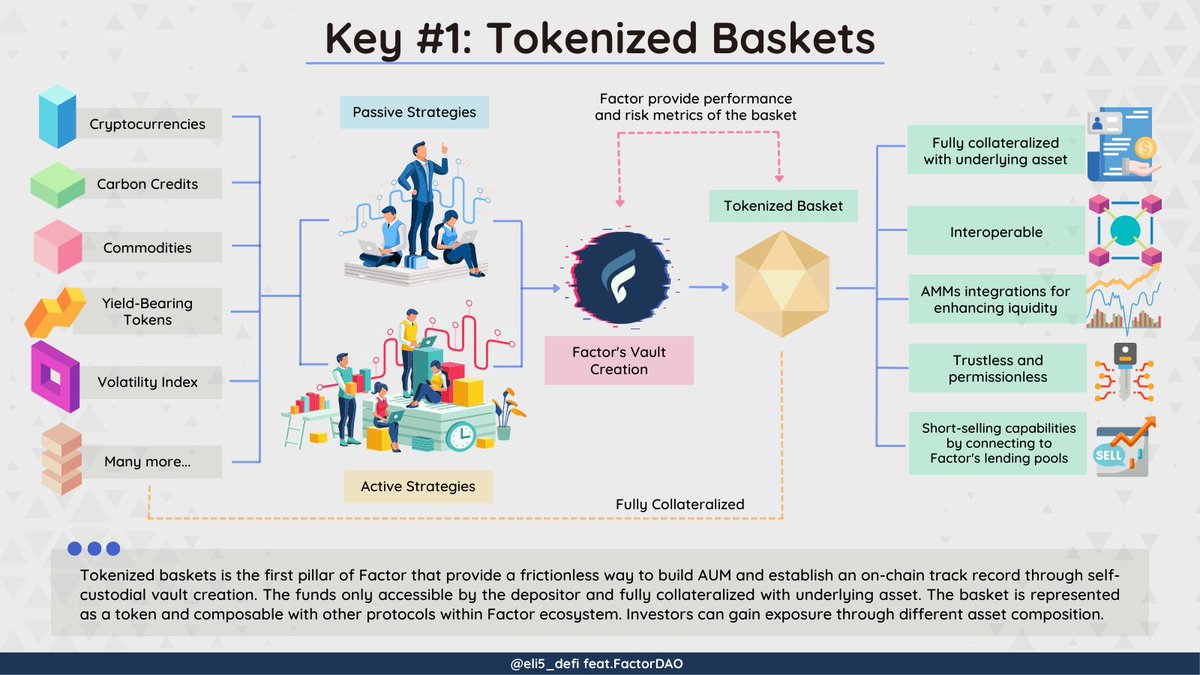 Key #1: Tokenized Baskets

Cryptocurrencies

Carbon Credits

Commodities

Yield-Bearing Tokens

Volatility Index

Many more...

Passive Strategies

Active Strategies

Factor provide performance and risk metrics of the basket

Factor's Vault Creation

Tokenized Basket

Fully Collateralized

Fully collateralized with underlying asset

Interoperable

AMMs integrations for enhancing iquidity

Trustless and permissionless

Short-selling capabilities by connecting to Factor's lending pools

SELL

Tokenized baskets is the first pillar of Factor that provide a frictionless way to build AUM and establish an on-chain track record through self-custodial vault creation. The funds only accessible by the depositor and fully collateralized with underlying asset. The basket is represented as a token and composable with other protocols within Factor ecosystem. Investors can gain exposure through different asset composition.

@eli5_defi feat.FactorDAO